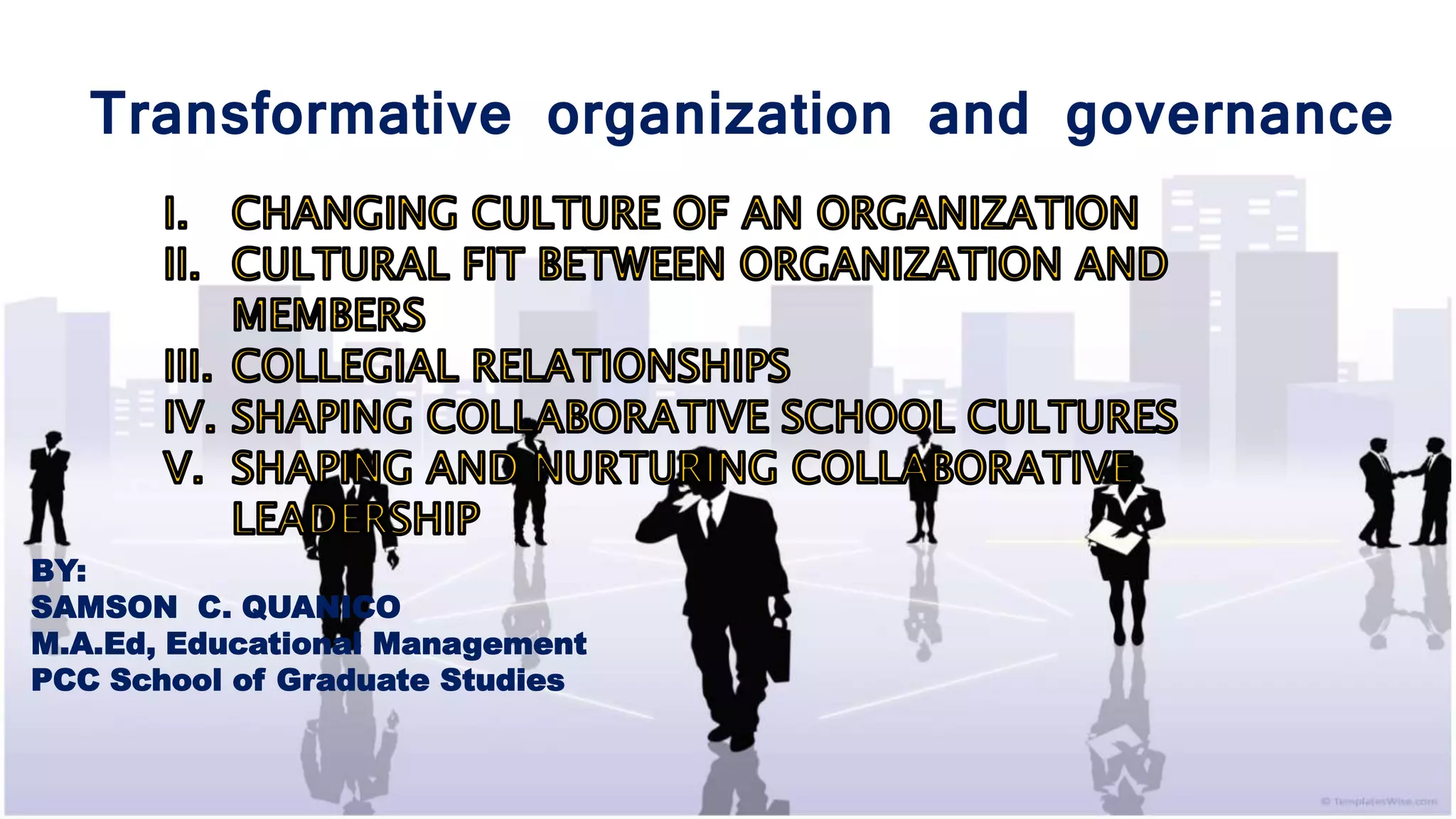 Transformative organization and governance

I. CHANGING CULTURE OF AN ORGANIZATION
II. CULTURAL FIT BETWEEN ORGANIZATION AND MEMBERS
III. COLLEGIAL RELATIONSHIPS
IV. SHAPING COLLABORATIVE SCHOOL CULTURES
V. SHAPING AND NURTURING COLLABORATIVE LEADERSHIP

BY:
SAMSON C. QUANICO
M.A.Ed, Educational Management
PCC School of Graduate Studies

© TemplatesWise.com